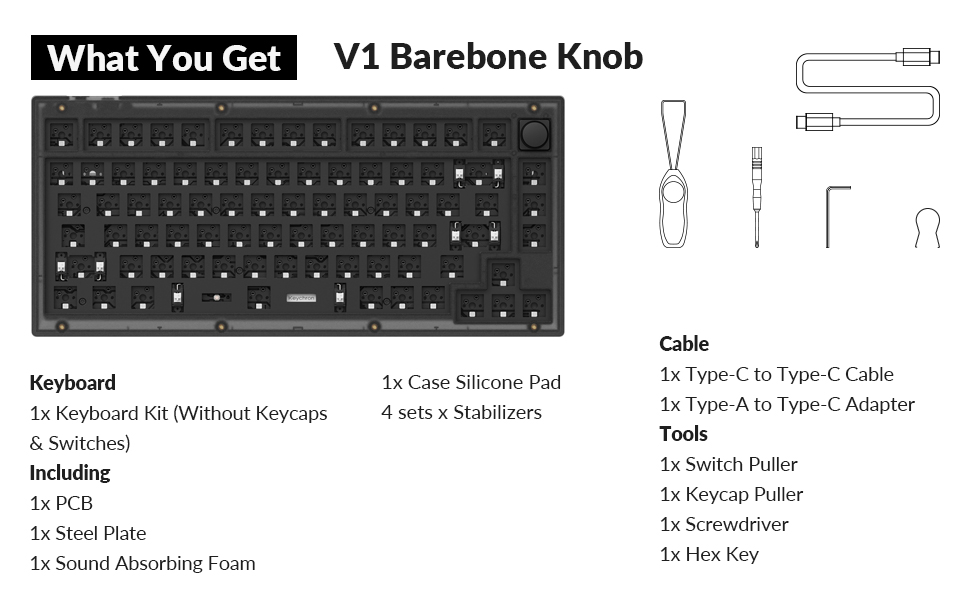 What You Get V1 Barebone Knob

Keychron

Keyboard
1x Keyboard Kit (Without Keycaps & Switches)
Including
1x PCB
1x Steel Plate
1x Sound Absorbing Foam

1x Case Silicone Pad
4 sets x Stabilizers

Cable
1x Type-C to Type-C Cable
1x Type-A to Type-C Adapter
Tools
1x Switch Puller
1x Keycap Puller
1x Screwdriver
1x Hex Key